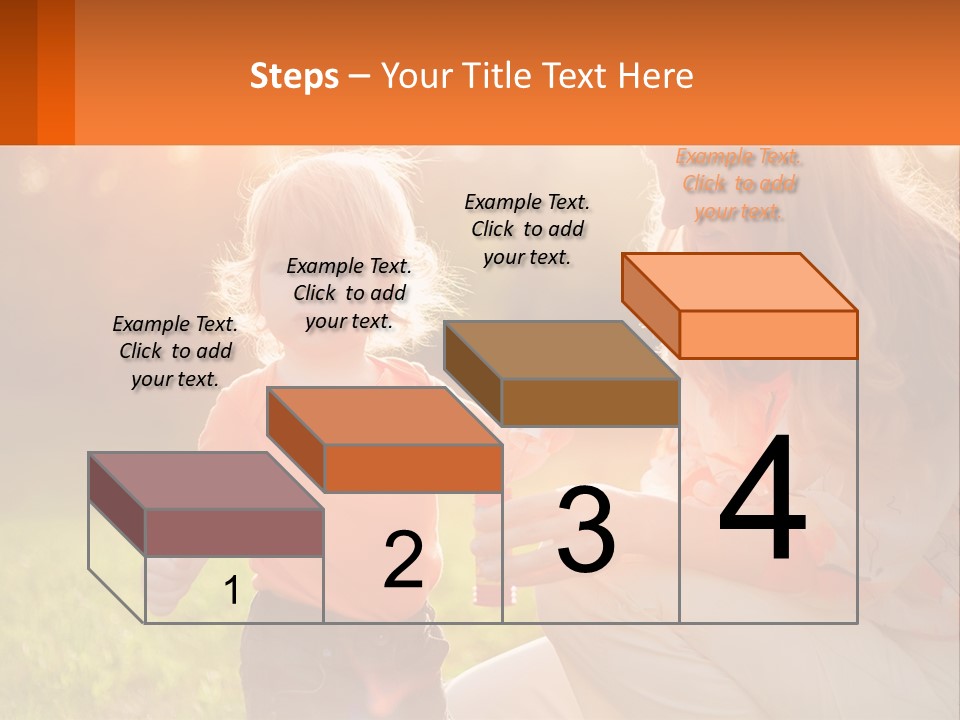 Steps – Your Title Text Here

Example Text. Click to add your text.

Example Text. Click to add your text.

Example Text. Click to add your text.

Example Text. Click to add your text.

1

2

3

4